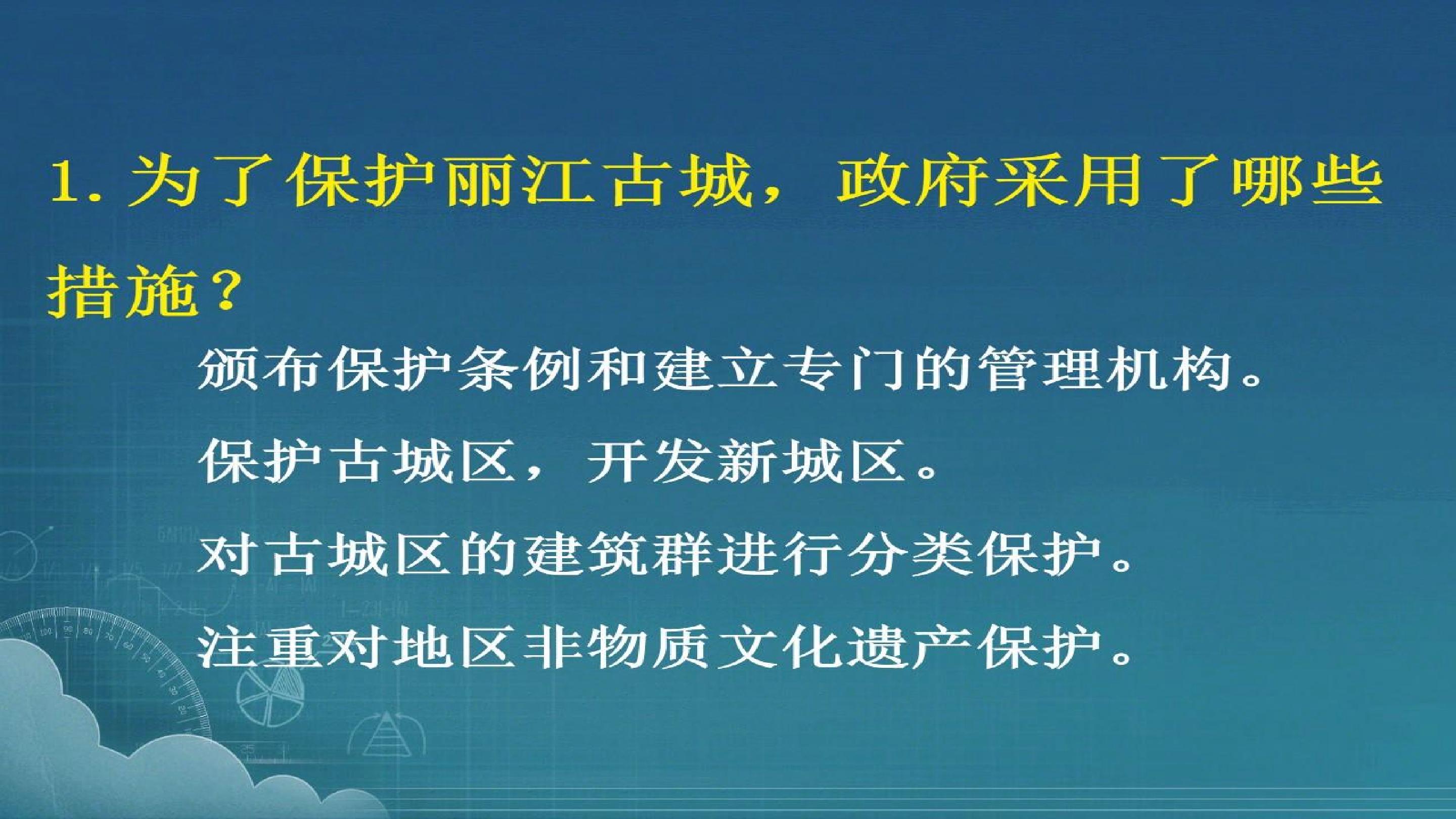 1.为了保护丽江古城，政府采用了哪些措施？

颁布保护条例和建立专门的管理机构。

保护古城区，开发新城区。

对古城区的建筑群进行分类保护。

注重对地区非物质文化遗产保护。